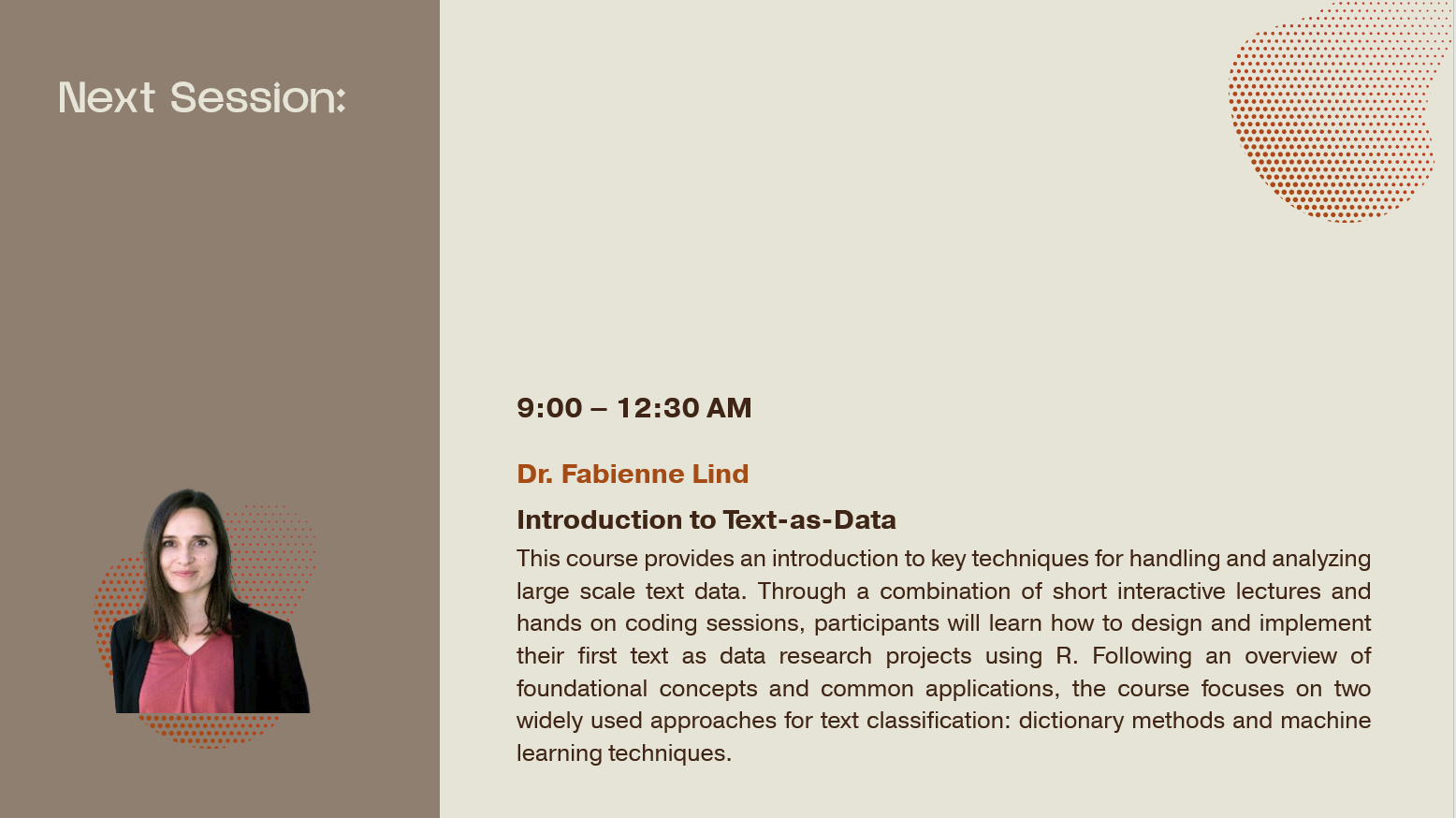 Next Session:

9:00 – 12:30 AM

Dr. Fabienne Lind

Introduction to Text-as-Data

This course provides an introduction to key techniques for handling and analyzing large scale text data. Through a combination of short interactive lectures and hands on coding sessions, participants will learn how to design and implement their first text as data research projects using R. Following an overview of foundational concepts and common applications, the course focuses on two widely used approaches for text classification: dictionary methods and machine learning techniques.